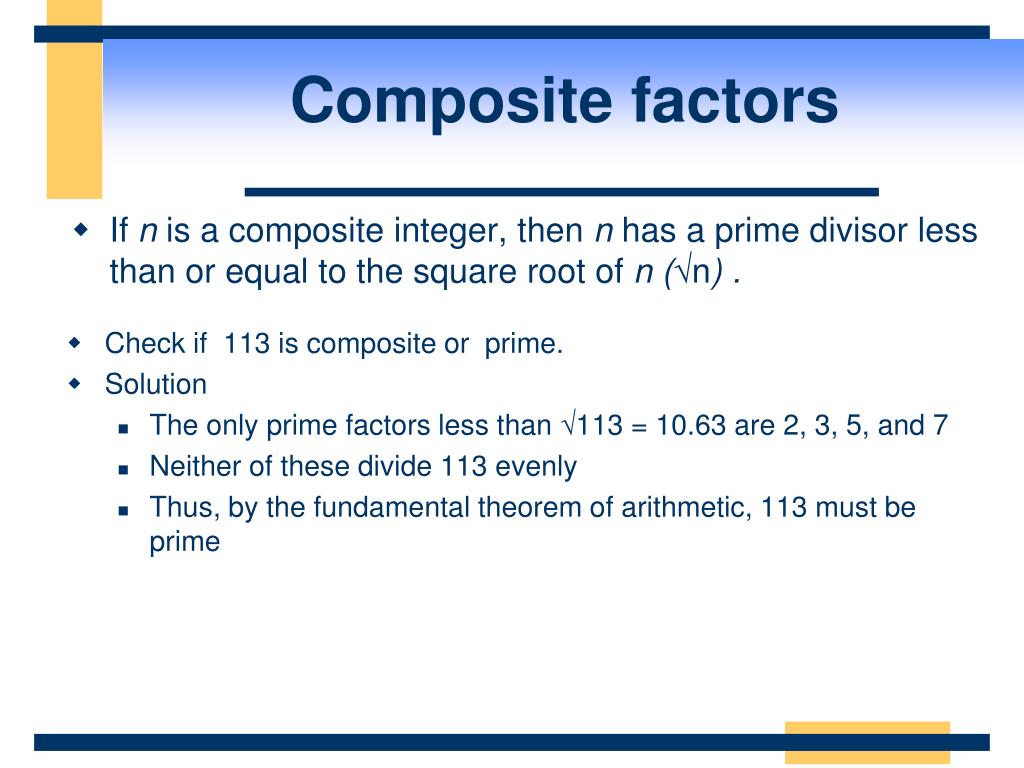 Composite factors

If $n$ is a composite integer, then $n$ has a prime divisor less than or equal to the square root of $n$ ($\sqrt{n}$) .

Check if 113 is composite or prime.

Solution

The only prime factors less than $\sqrt{113} = 10.63$ are 2, 3, 5, and 7

Neither of these divide 113 evenly

Thus, by the fundamental theorem of arithmetic, 113 must be prime